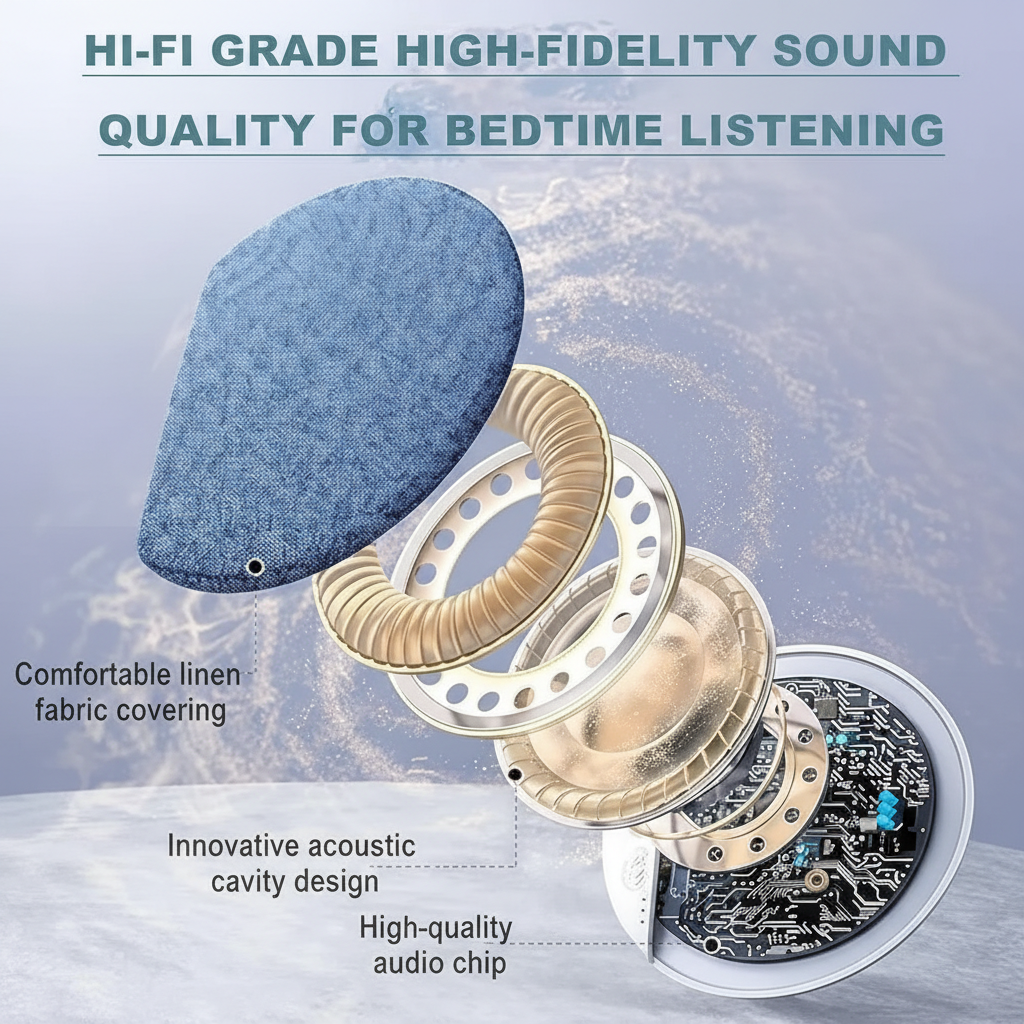 HI-FI GRADE HIGH-FIDELITY SOUND QUALITY FOR BEDTIME LISTENING

Comfortable linen fabric covering

Innovative acoustic cavity design

High-quality audio chip